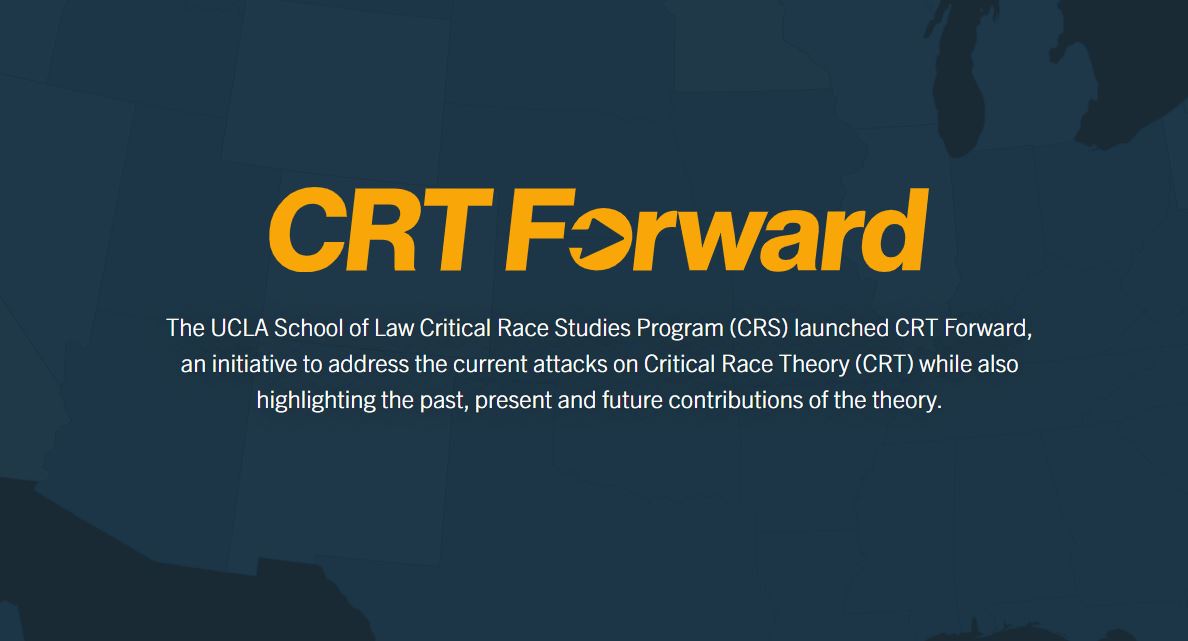 CRT Forward

The UCLA School of Law Critical Race Studies Program (CRS) launched CRT Forward, an initiative to address the current attacks on Critical Race Theory (CRT) while also highlighting the past, present and future contributions of the theory.